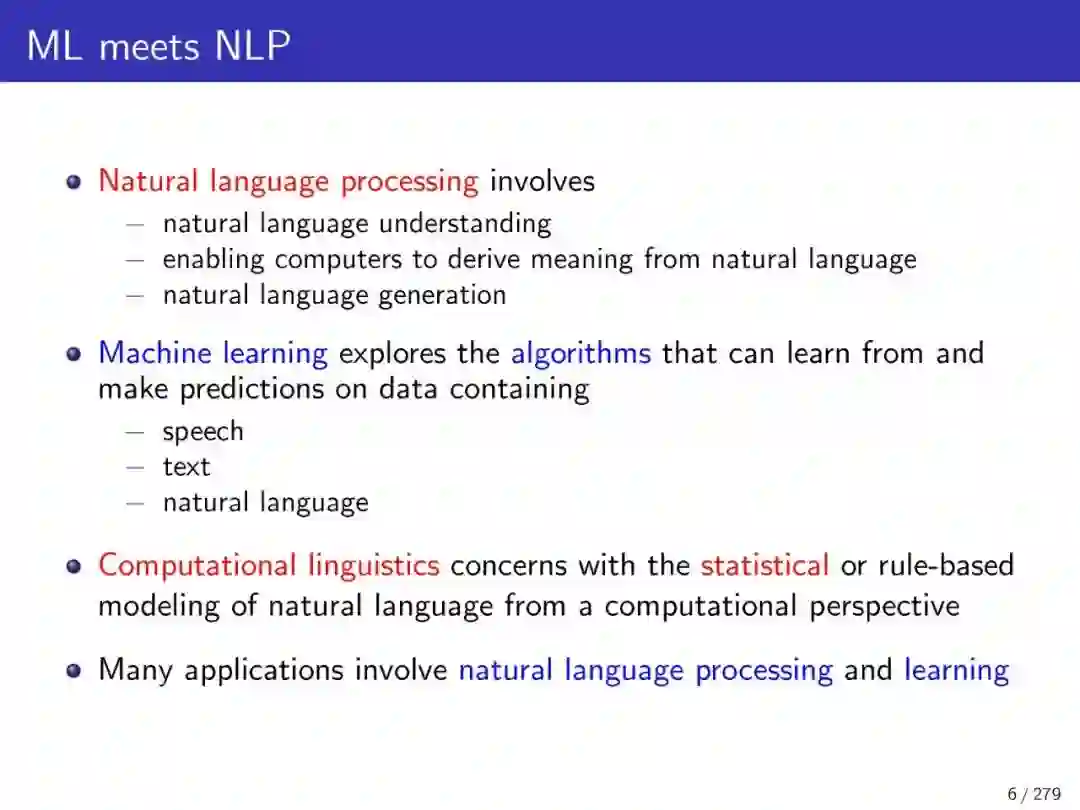 ML meets NLP

• Natural language processing involves
  – natural language understanding
  – enabling computers to derive meaning from natural language
  – natural language generation

• Machine learning explores the algorithms that can learn from and make predictions on data containing
  – speech
  – text
  – natural language

• Computational linguistics concerns with the statistical or rule-based modeling of natural language from a computational perspective

• Many applications involve natural language processing and learning

6 / 279